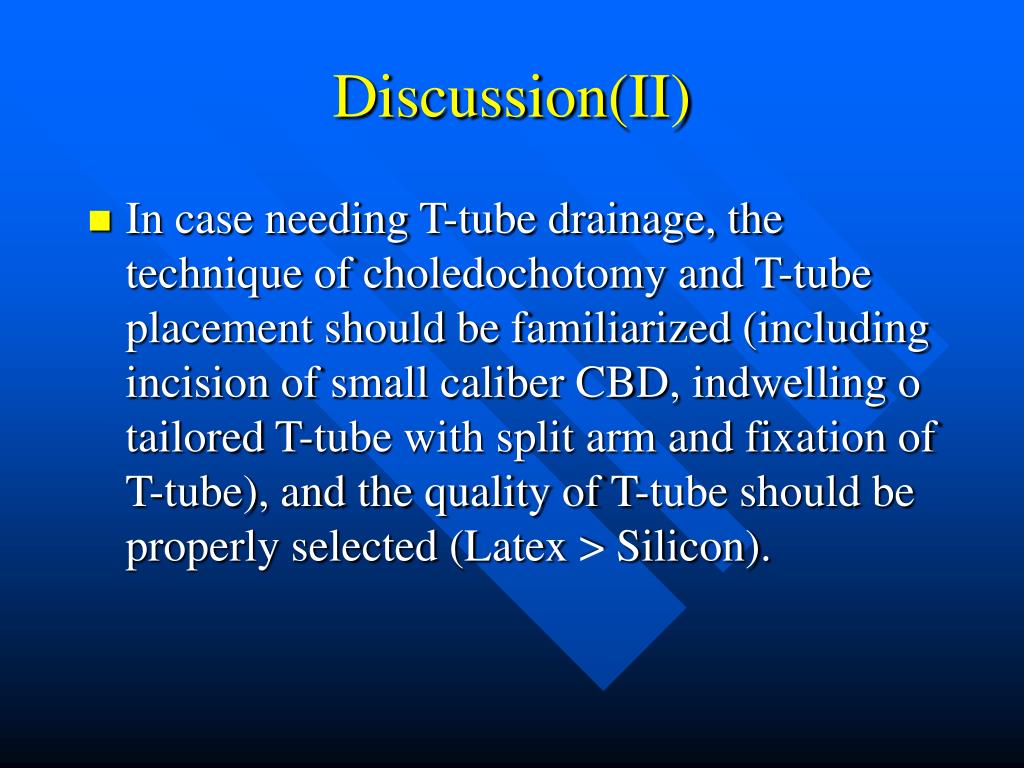 Discussion(II)

In case needing T-tube drainage, the technique of choledochotomy and T-tube placement should be familiarized (including incision of small caliber CBD, indwelling o tailored T-tube with split arm and fixation of T-tube), and the quality of T-tube should be properly selected (Latex > Silicon).